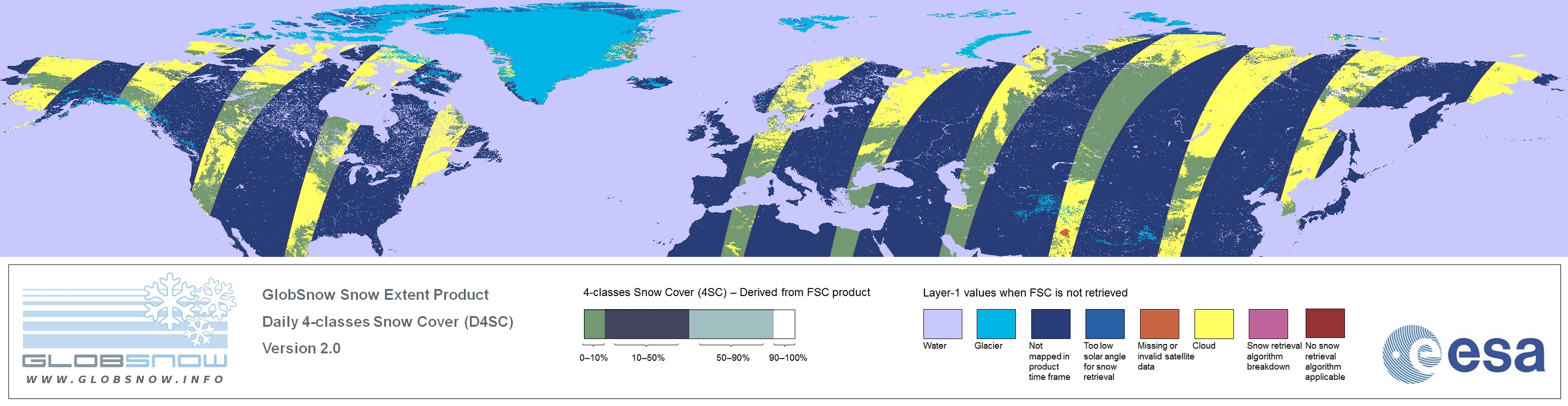 GLOBSNOW
WWW.GLOBSNOW.INFO

GlobSnow Snow Extent Product
Daily 4-classes Snow Cover (D4SC)
Version 2.0

4-classes Snow Cover (4SC) – Derived from FSC product

0–10%
10–50%
50–90%
90–100%

Layer-1 values when FSC is not retrieved

Water
Glacier
Not mapped in product time frame
Too low solar angle for snow retrieval
Missing or invalid satellite data
Cloud
Snow retrieval algorithm breakdown
No snow retrieval algorithm applicable

esa